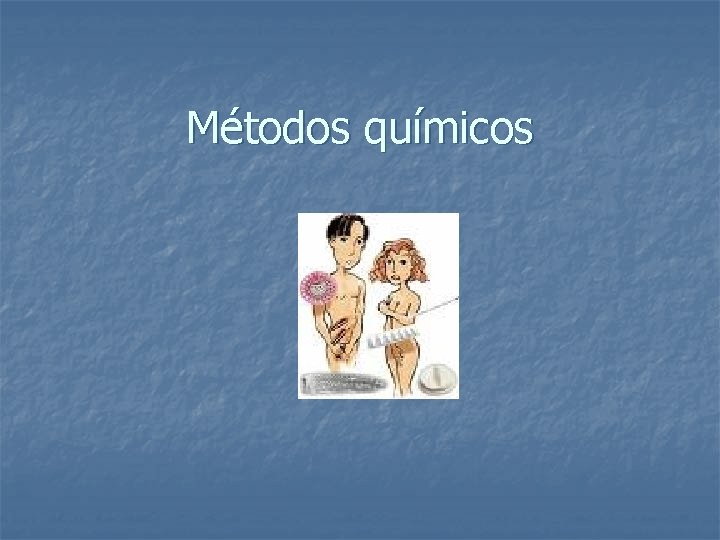 Métodos químicos